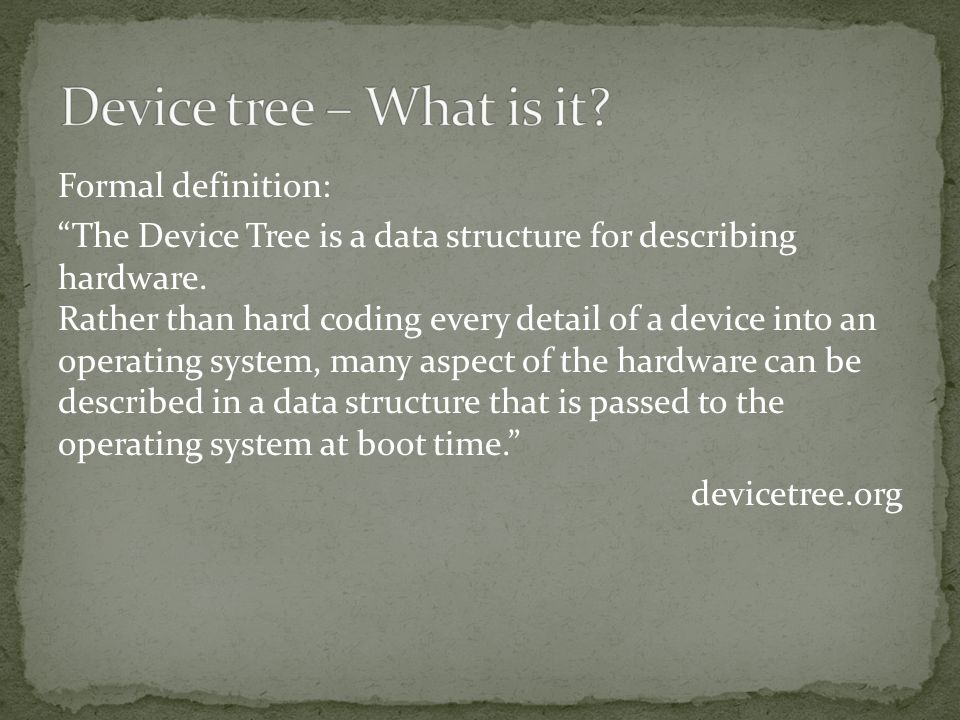 Device tree – What is it?

Formal definition:

“The Device Tree is a data structure for describing hardware.
Rather than hard coding every detail of a device into an operating system, many aspect of the hardware can be described in a data structure that is passed to the operating system at boot time.”

devicetree.org